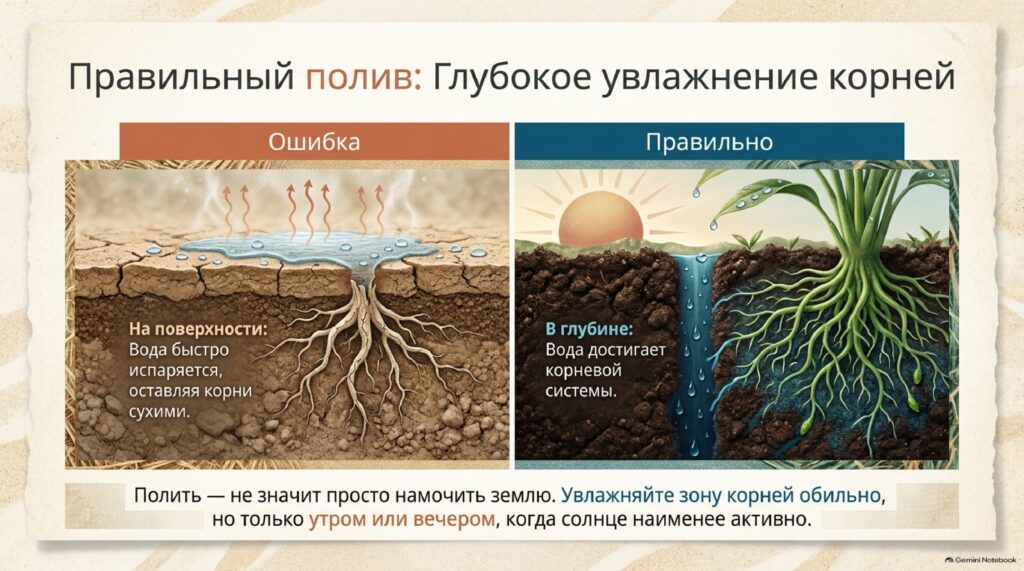 Правильный полив: Глубокое увлажнение корней

Ошибка

На поверхности:
Вода быстро испаряется, оставляя корни сухими.

Правильно

В глубине:
Вода достигает корневой системы.

Полить — не значит просто намочить землю. Увлажняйте зону корней обильно, но только утром или вечером, когда солнце наименее активно.

Gemini Notebook